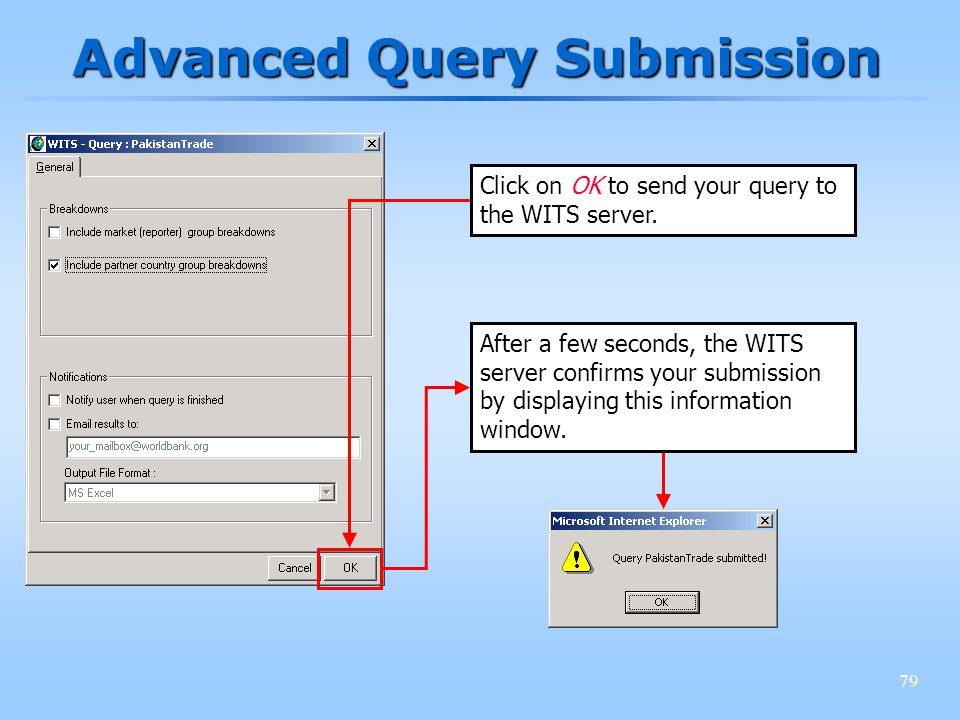 Advanced Query Submission

WITS - Query : PakistanTrade

General

Breakdowns

Include market (reporter) group breakdowns

Include partner country group breakdowns

Notifications

Notify user when query is finished

Email results to:

your_mailbox@worldbank.org

Output File Format :

MS Excel

Cancel

OK

Click on OK to send your query to the WITS server.

After a few seconds, the WITS server confirms your submission by displaying this information window.

Microsoft Internet Explorer

Query PakistanTrade submitted!

OK

79